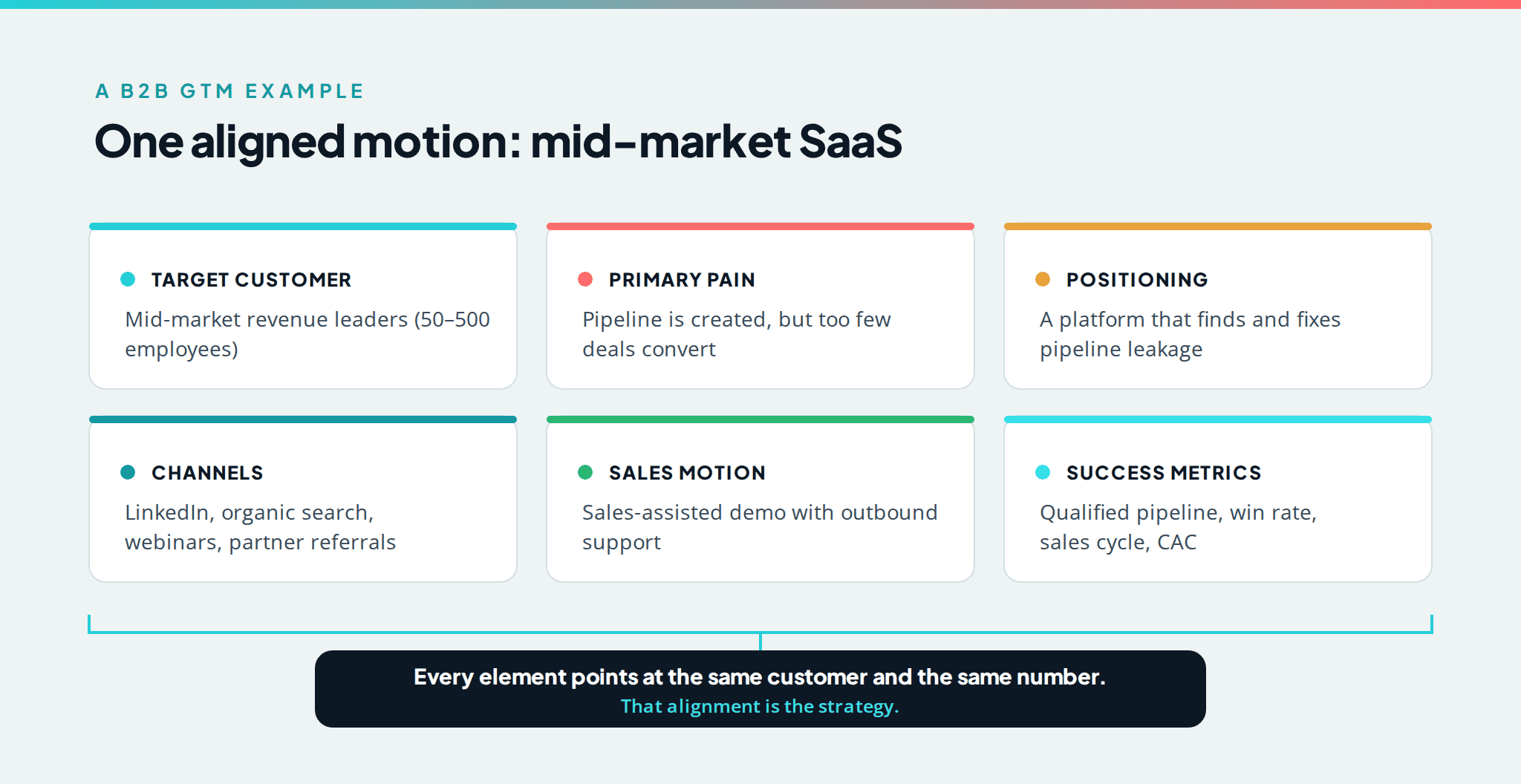 A B2B GTM EXAMPLE

One aligned motion: mid-market SaaS

TARGET CUSTOMER

Mid-market revenue leaders (50–500 employees)

PRIMARY PAIN

Pipeline is created, but too few deals convert

POSITIONING

A platform that finds and fixes pipeline leakage

CHANNELS

LinkedIn, organic search, webinars, partner referrals

SALES MOTION

Sales-assisted demo with outbound support

SUCCESS METRICS

Qualified pipeline, win rate, sales cycle, CAC

Every element points at the same customer and the same number.
That alignment is the strategy.